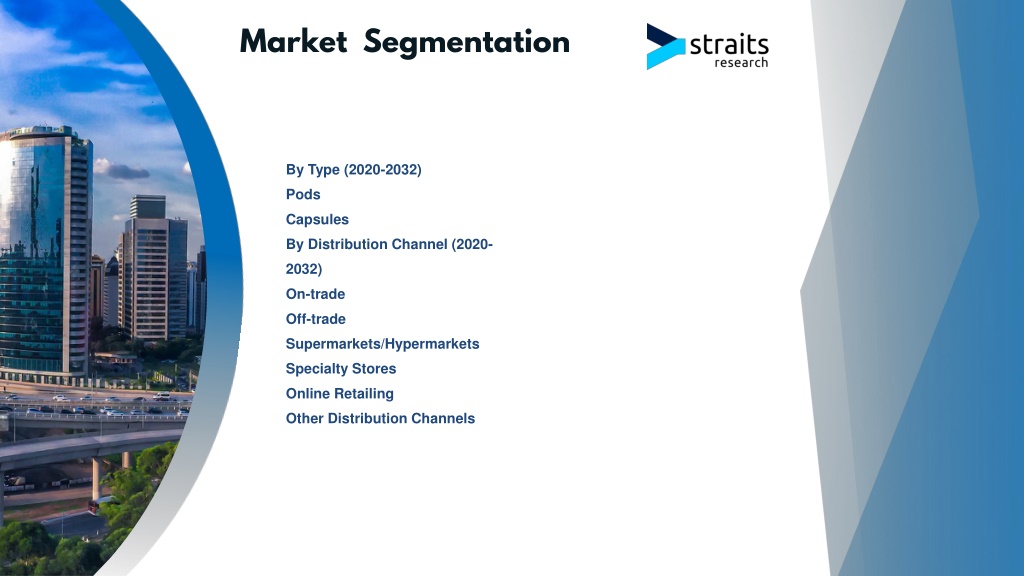 Market Segmentation

straits
research

By Type (2020-2032)
Pods
Capsules
By Distribution Channel (2020-2032)
On-trade
Off-trade
Supermarkets/Hypermarkets
Specialty Stores
Online Retailing
Other Distribution Channels